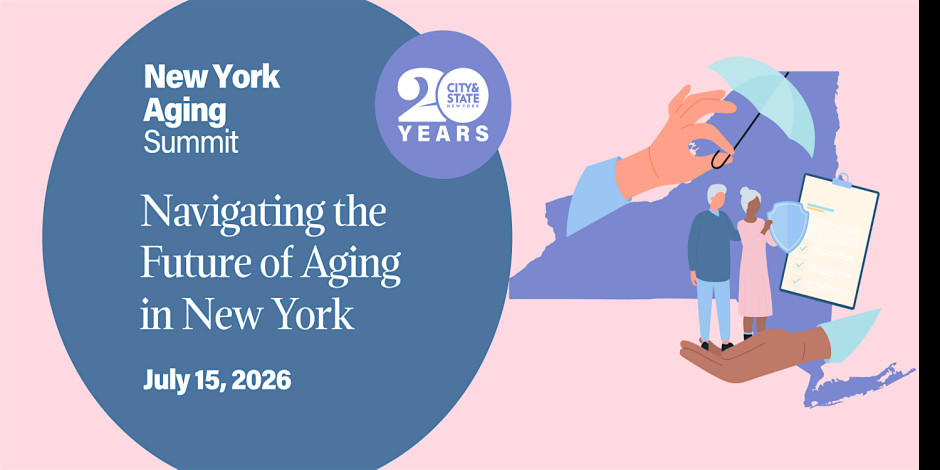 New York
Aging
Summit

20
CITY & STATE
NEW YORK
YEARS

Navigating the Future of Aging in New York

July 15, 2026